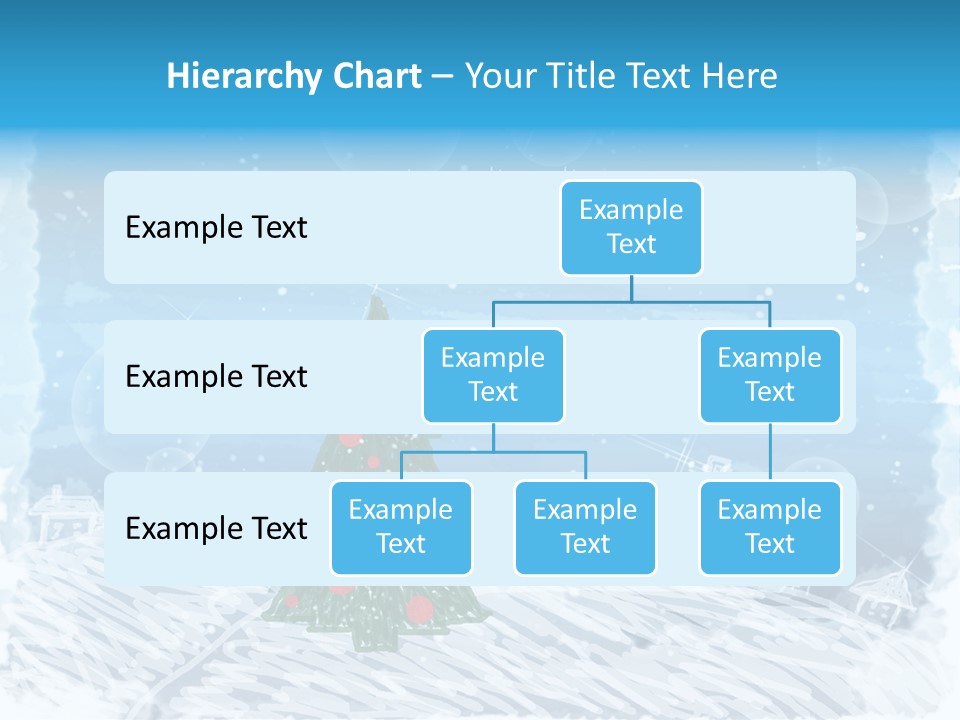 Hierarchy Chart – Your Title Text Here

Example Text

Example Text

Example Text

Example Text

Example Text

Example Text

Example Text

Example Text

Example Text